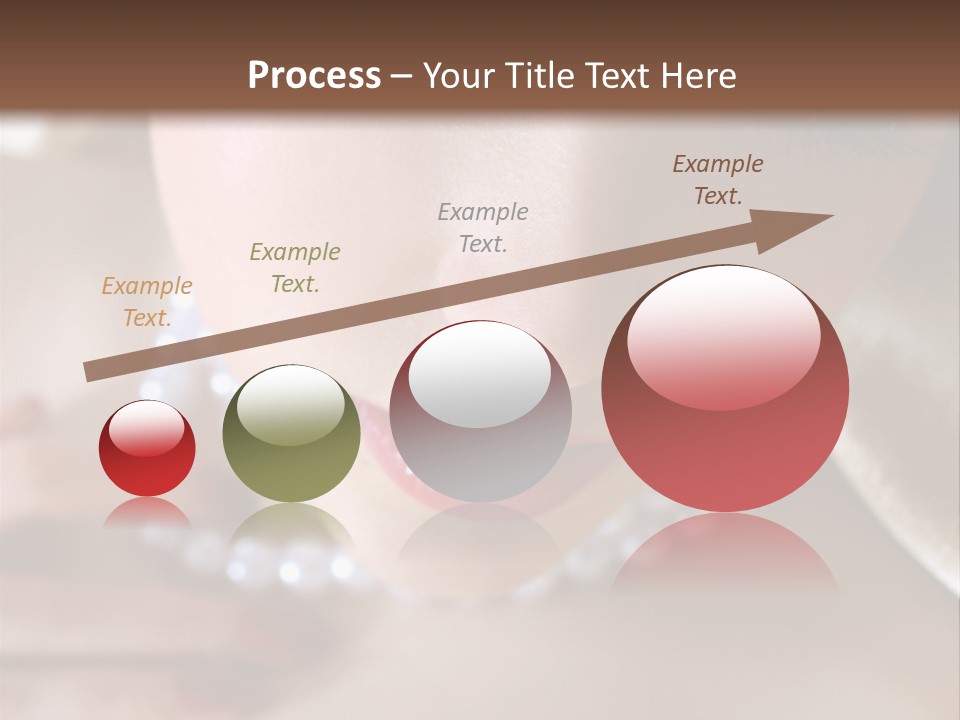 Process – Your Title Text Here

Example Text.

Example Text.

Example Text.

Example Text.